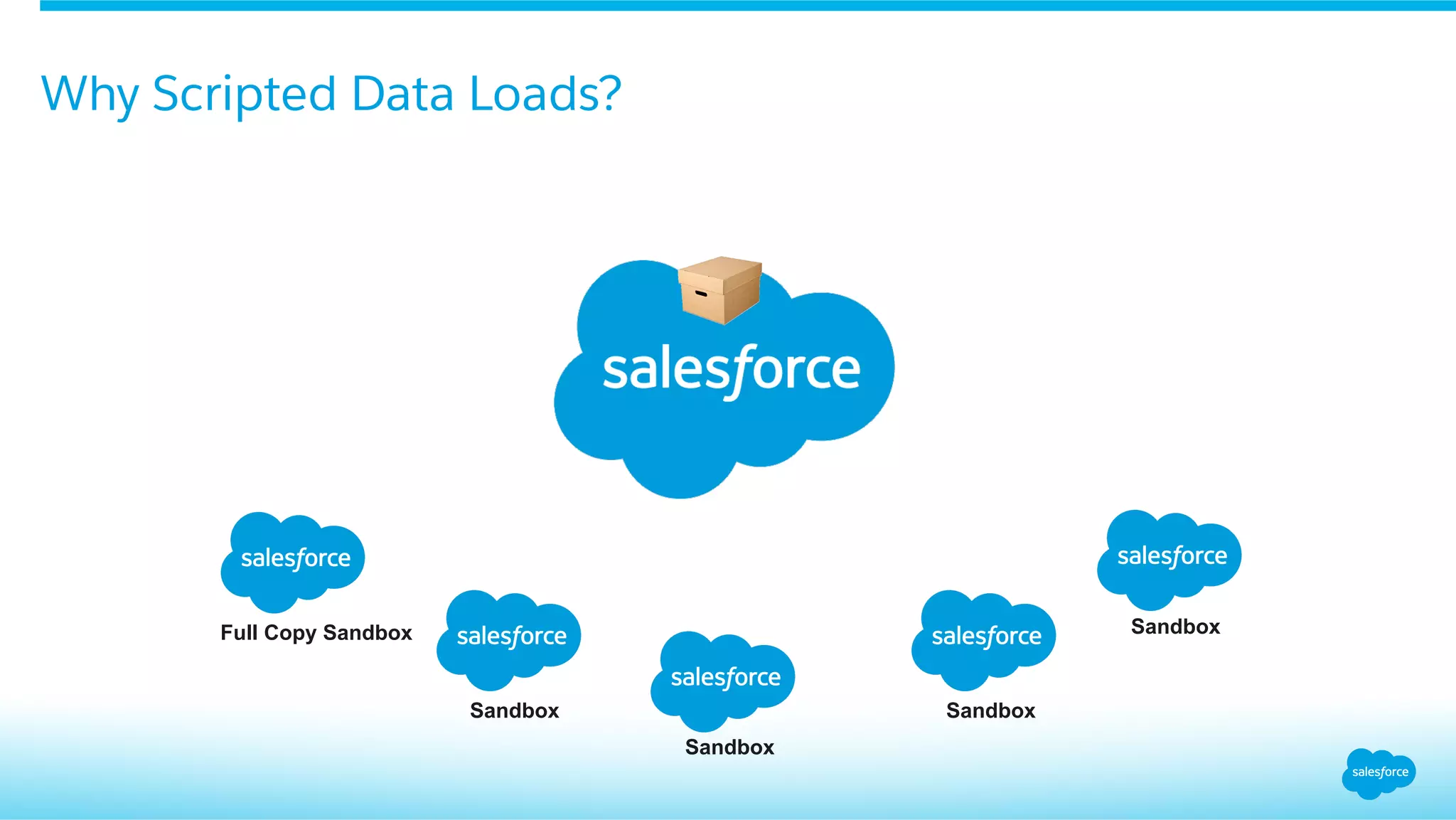 Why Scripted Data Loads?

salesforce

salesforce
Full Copy Sandbox

salesforce
Sandbox

salesforce
Sandbox

salesforce
Sandbox

salesforce
Sandbox

salesforce